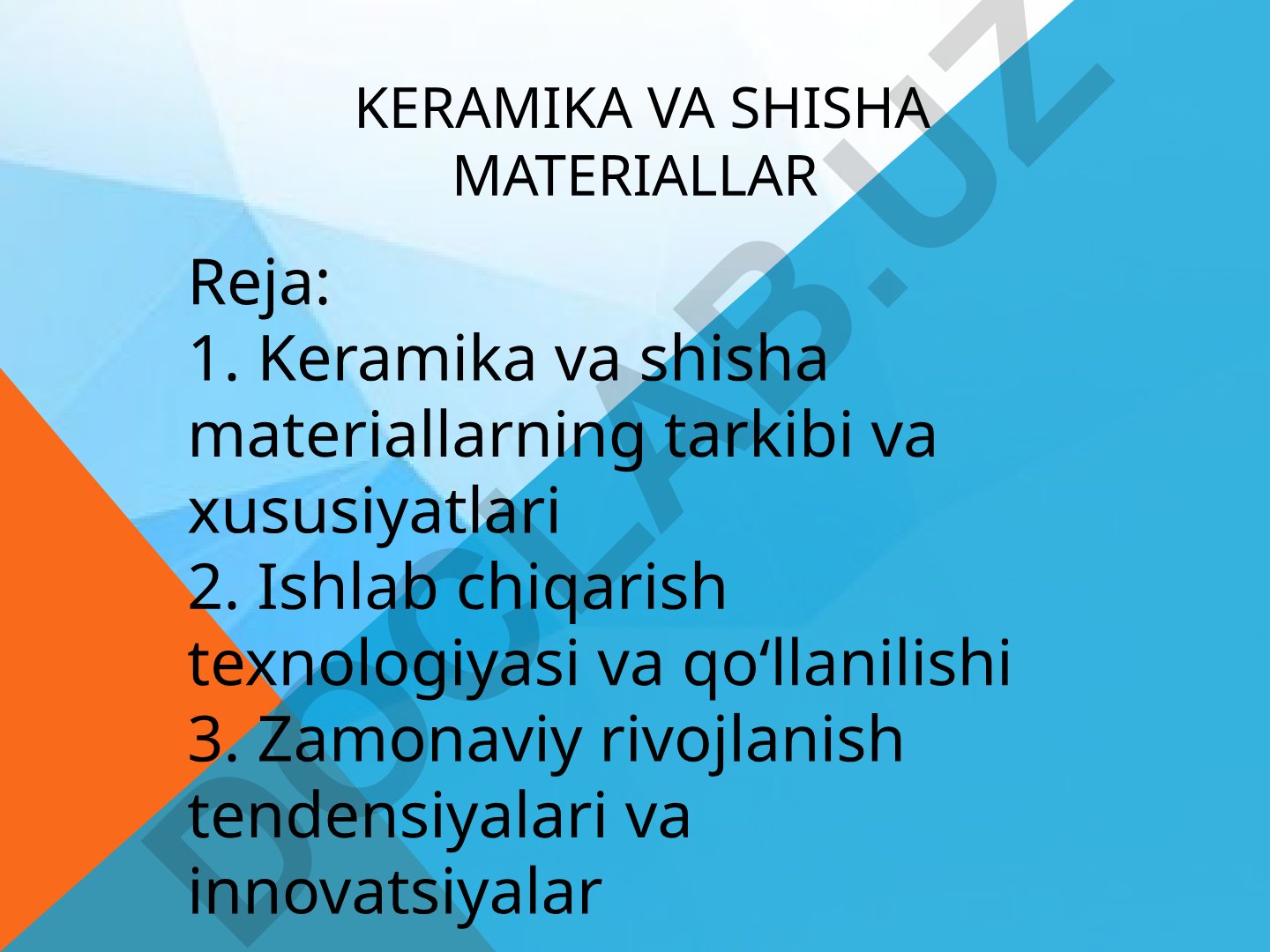 KERAMIKA VA SHISHA MATERIALLAR

Reja:
1. Keramika va shisha materiallarning tarkibi va xususiyatlari
2. Ishlab chiqarish texnologiyasi va qo‘llanilishi
3. Zamonaviy rivojlanish tendensiyalari va innovatsiyalar

DOCLAB.UZ